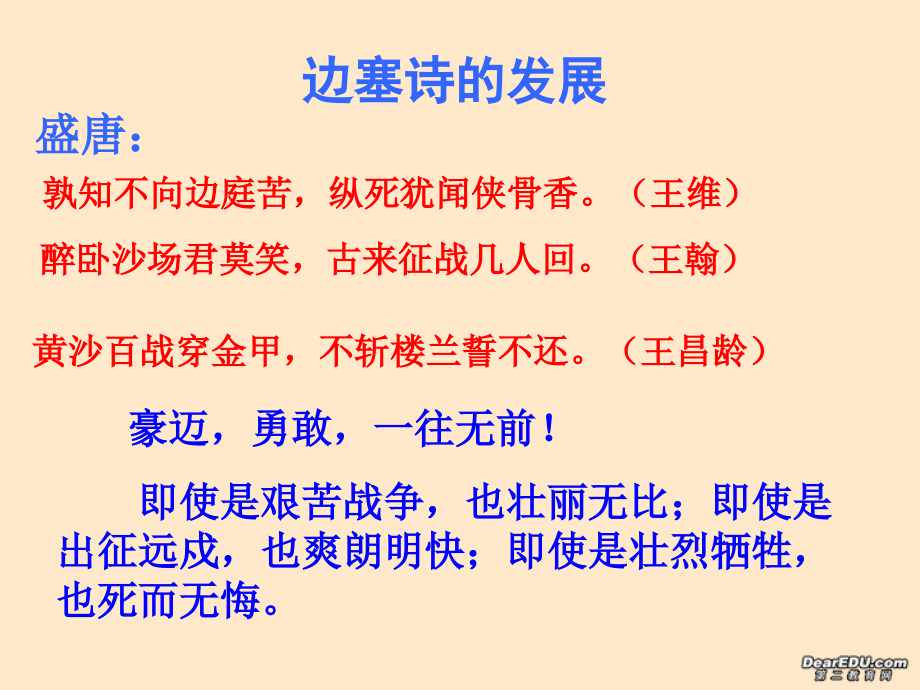 边塞诗的发展

盛唐：

孰知不向边庭苦，纵死犹闻侠骨香。（王维）

醉卧沙场君莫笑，古来征战几人回。（王翰）

黄沙百战穿金甲，不斩楼兰誓不还。（王昌龄）

豪迈，勇敢，一往无前！

即使是艰苦战争，也壮丽无比；即使是出征远戍，也爽朗明快；即使是壮烈牺牲，也死而无悔。

DearEDU.com
第二教育网